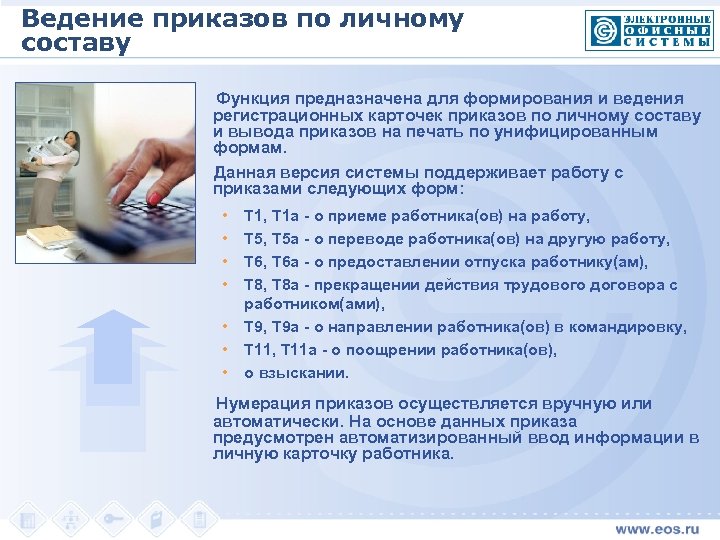 Ведение приказов по личному составу

ЭЛЕКТРОННЫЕ ОФИСНЫЕ СИСТЕМЫ

Функция предназначена для формирования и ведения регистрационных карточек приказов по личному составу и вывода приказов на печать по унифицированным формам.

Данная версия системы поддерживает работу с приказами следующих форм:

• Т1, Т1а - о приеме работника(ов) на работу,
• Т5, Т5а - о переводе работника(ов) на другую работу,
• Т6, Т6а - о предоставлении отпуска работнику(ам),
• Т8, Т8а - прекращении действия трудового договора с работником(ами),
• Т9, Т9а - о направлении работника(ов) в командировку,
• Т11, Т11а - о поощрении работника(ов),
• о взыскании.

Нумерация приказов осуществляется вручную или автоматически. На основе данных приказа предусмотрен автоматизированный ввод информации в личную карточку работника.

www.eos.ru